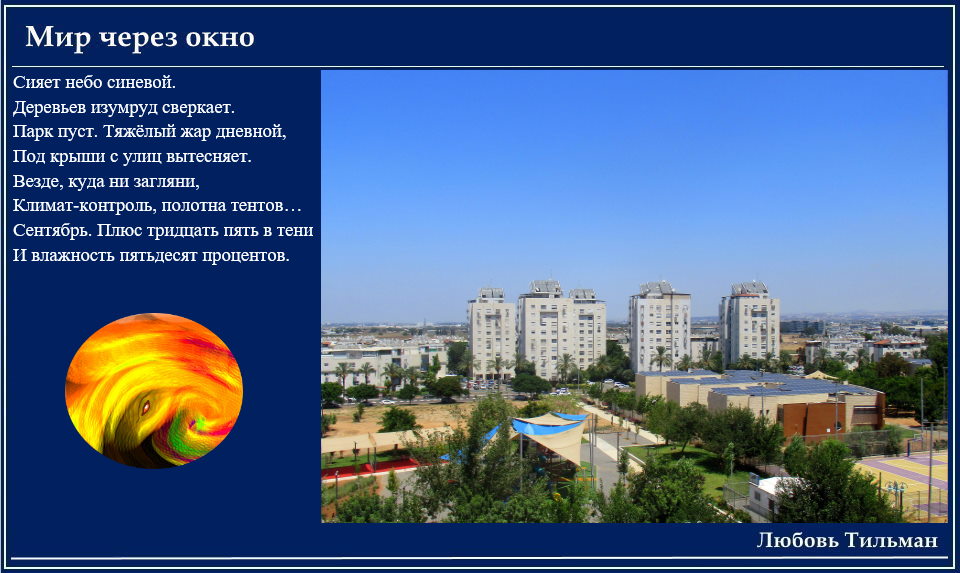 Мир через окно

Сияет небо синевой.
Деревьев изумруд сверкает.
Парк пуст. Тяжёлый жар дневной,
Под крыши с улиц вытесняет.
Везде, куда ни загляни,
Климат-контроль, полотна тентов…
Сентябрь. Плюс тридцать пять в тени
И влажность пятьдесят процентов.

Любовь Тильман